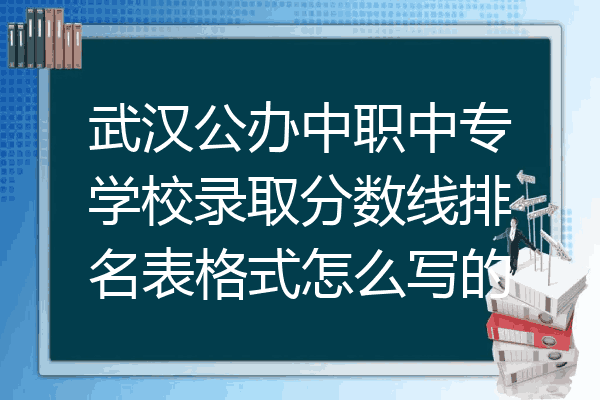 武汉公办中职中专学校录取分数线排名表格式怎么写的